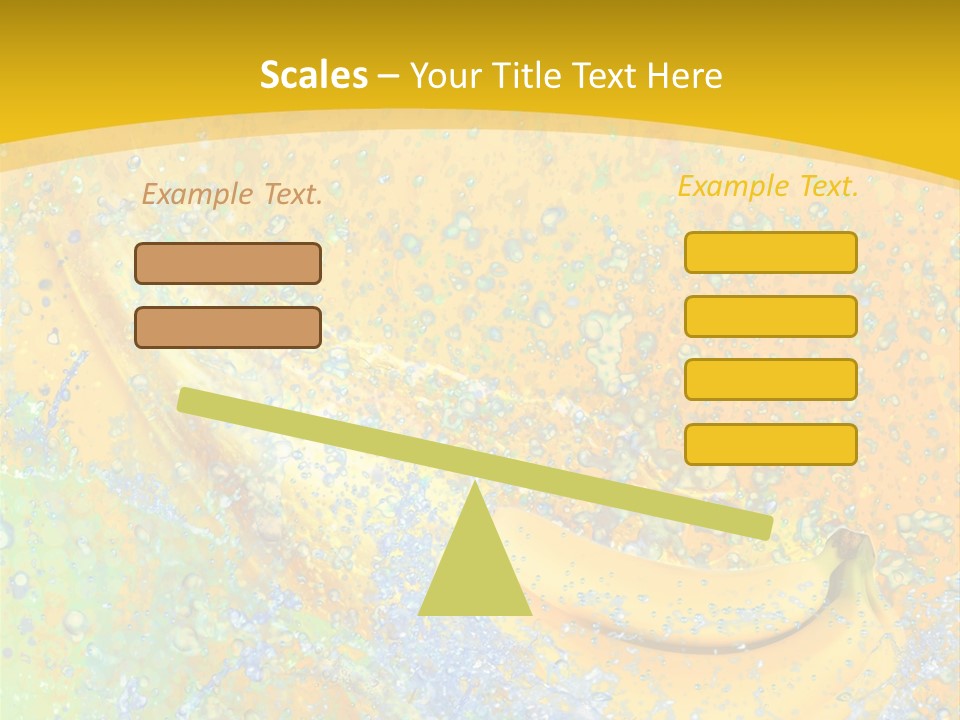 Scales – Your Title Text Here

Example Text.

Example Text.